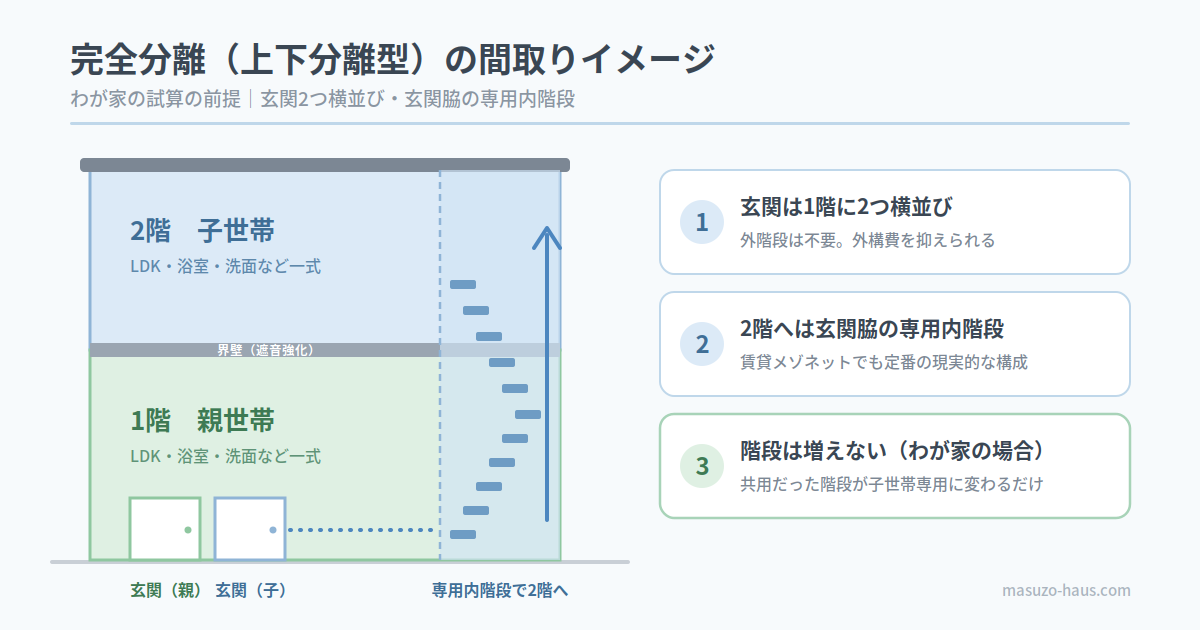 完全分離（上下分離型）の間取りイメージ

わが家の試算の前提｜玄関2つ横並び・玄関脇の専用内階段

2階　子世帯

LDK・浴室・洗面など一式

界壁（遮音強化）

1階　親世帯

LDK・浴室・洗面など一式

玄関（親）　玄関（子）

専用内階段で2階へ

1
玄関は1階に2つ横並び
外階段は不要。外構費を抑えられる

2
2階へは玄関脇の専用内階段
賃貸メゾネットでも定番の現実的な構成

3
階段は増えない（わが家の場合）
共用だった階段が子世帯専用に変わるだけ

masuzo-haus.com